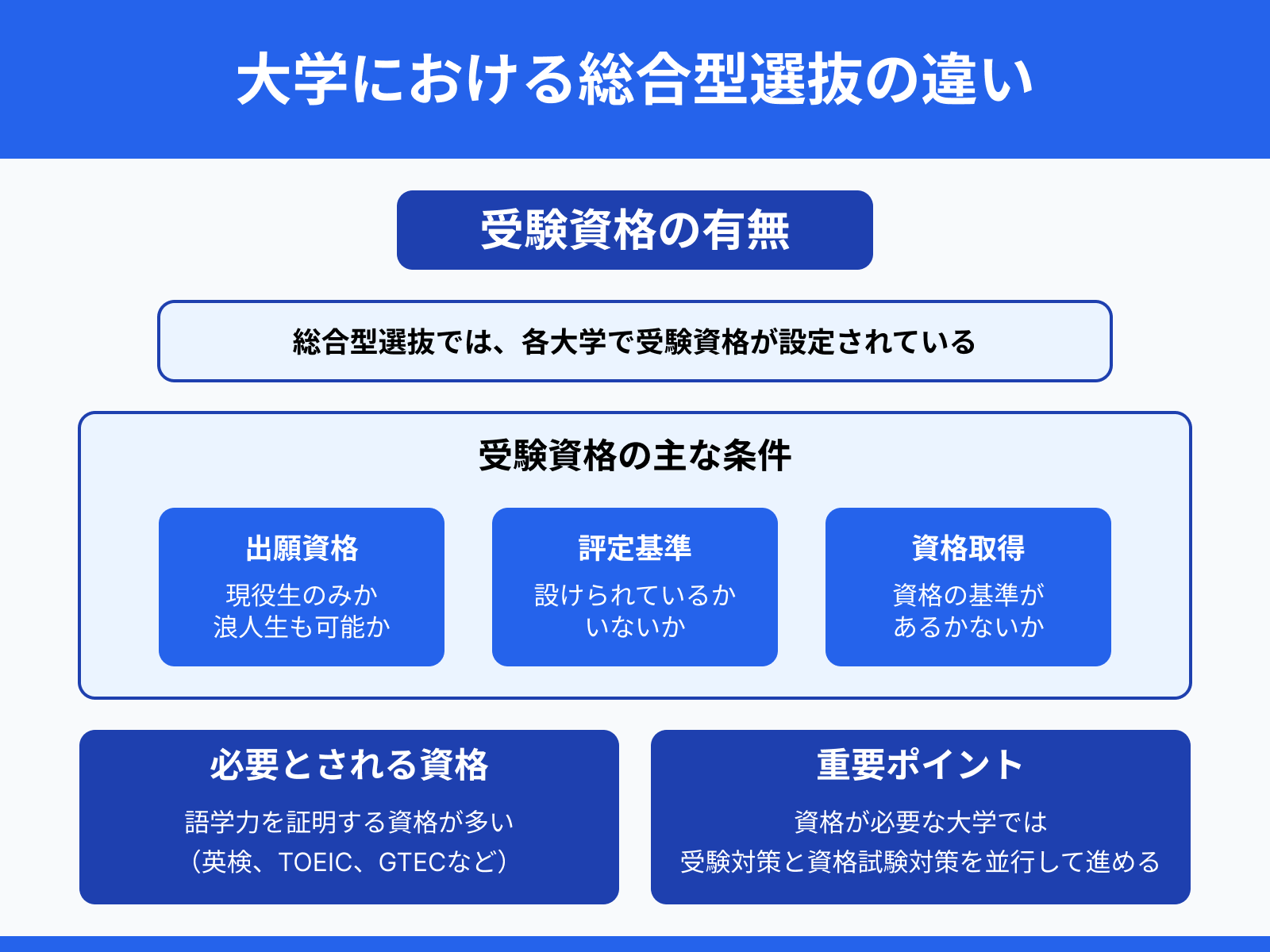 大学における総合型選抜の違い

受験資格の有無

総合型選抜では、各大学で受験資格が設定されている

受験資格の主な条件

出願資格
現役生のみか
浪人生も可能か

評定基準
設けられているか
いないか

資格取得
資格の基準が
あるかないか

必要とされる資格
語学力を証明する資格が多い
（英検、TOEIC、GTECなど）

重要ポイント
資格が必要な大学では
受験対策と資格試験対策を並行して進める